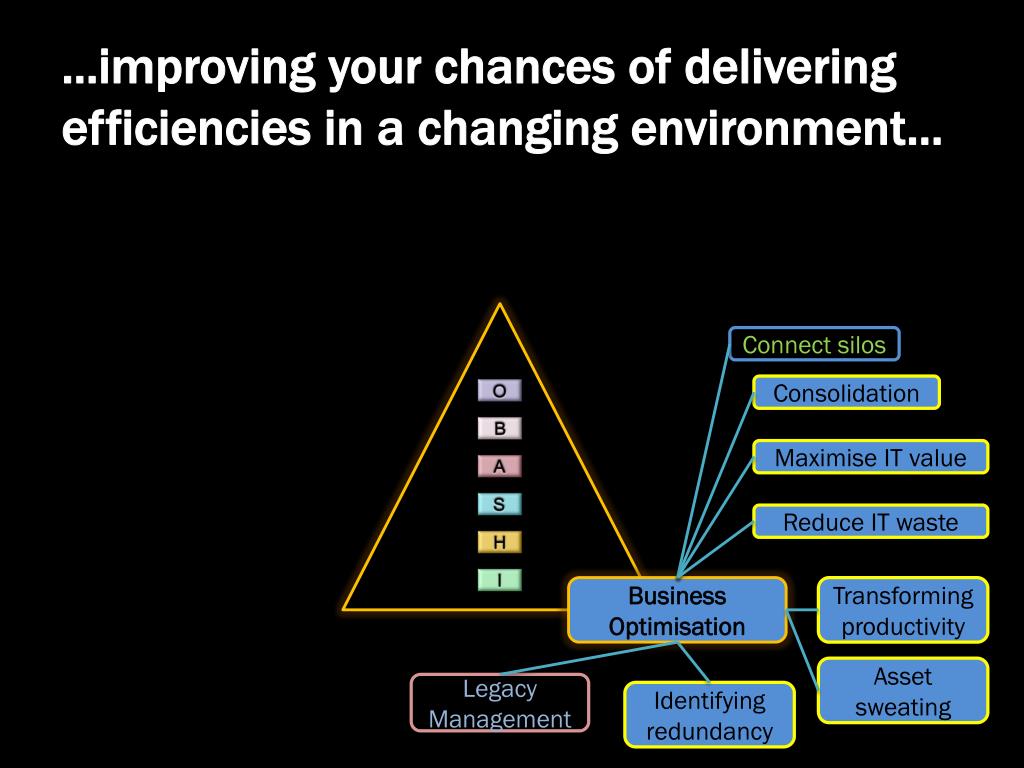 …improving your chances of delivering efficiencies in a changing environment…

O
B
A
S
H
I

Connect silos

Consolidation

Maximise IT value

Reduce IT waste

Business Optimisation

Transforming productivity

Asset sweating

Legacy Management

Identifying redundancy